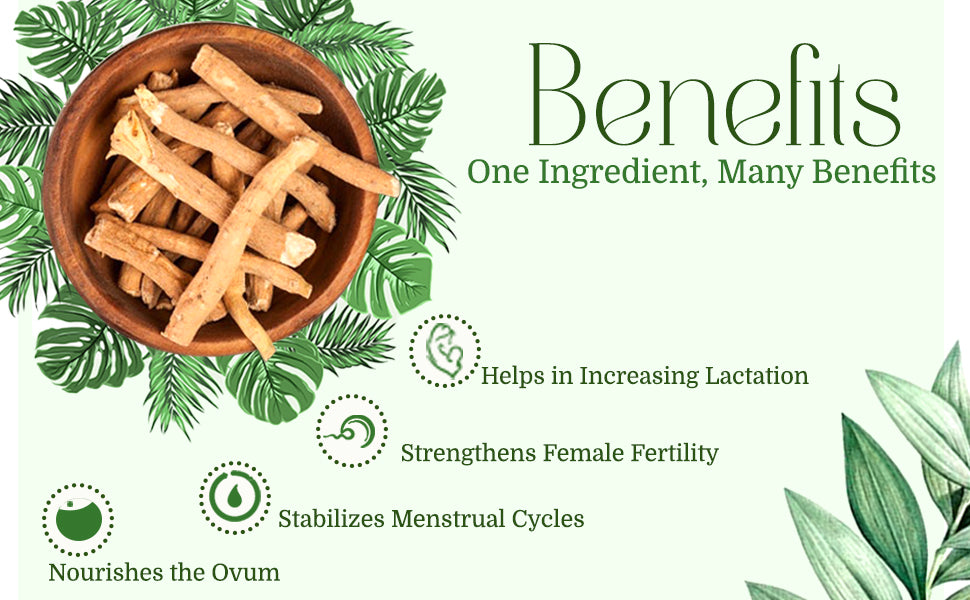 Benefits
One Ingredient, Many Benefits

Helps in Increasing Lactation

Strengthens Female Fertility

Stabilizes Menstrual Cycles

Nourishes the Ovum